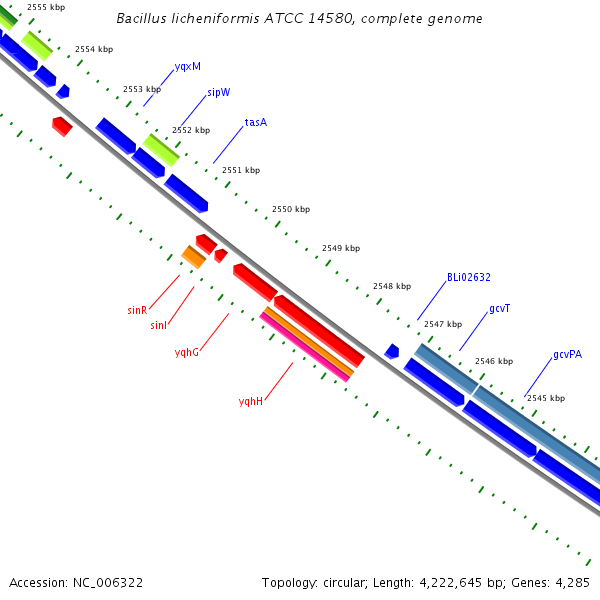 Bacillus licheniformis ATCC 14580, complete genome

2555 kbp
2554 kbp
yqxM
2553 kbp
sipW
2552 kbp
tasA
2551 kbp
2550 kbp
2549 kbp
2548 kbp
BLi02632
2547 kbp
gcvT
2546 kbp
gcvPA
2545 kbp
sinR
sinI
yqhG
yqhH

Accession: NC_006322

Topology: circular; Length: 4,222,645 bp; Genes: 4,285